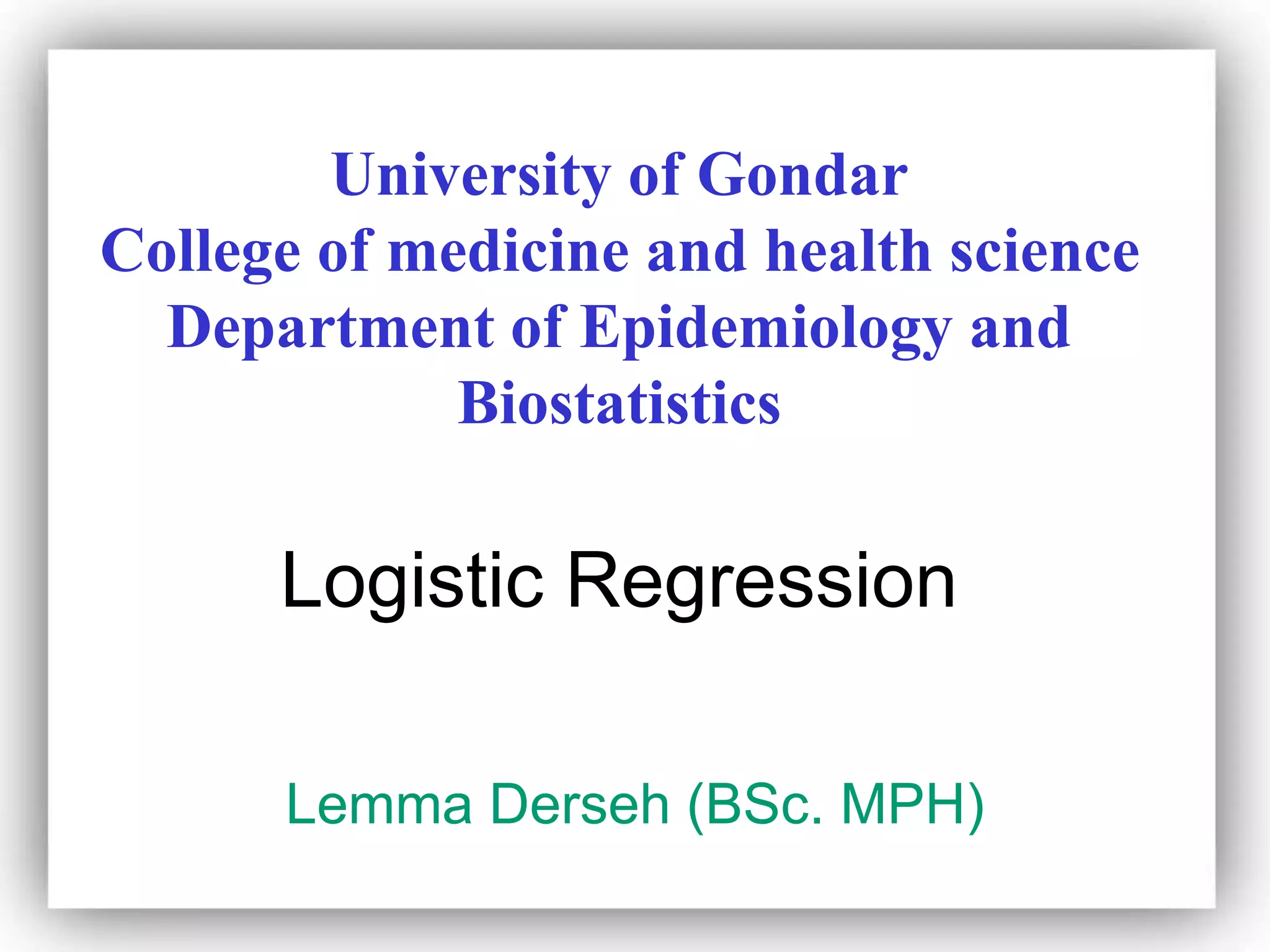 University of Gondar
College of medicine and health science
Department of Epidemiology and Biostatistics

Logistic Regression

Lemma Derseh (BSc. MPH)